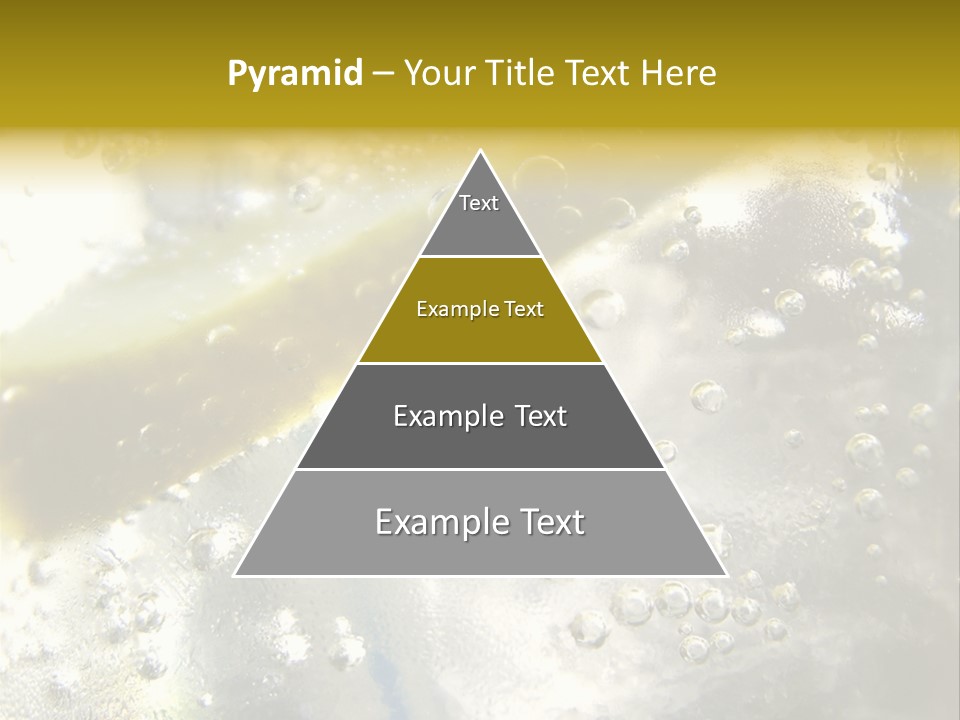 Pyramid – Your Title Text Here

Text

Example Text

Example Text

Example Text